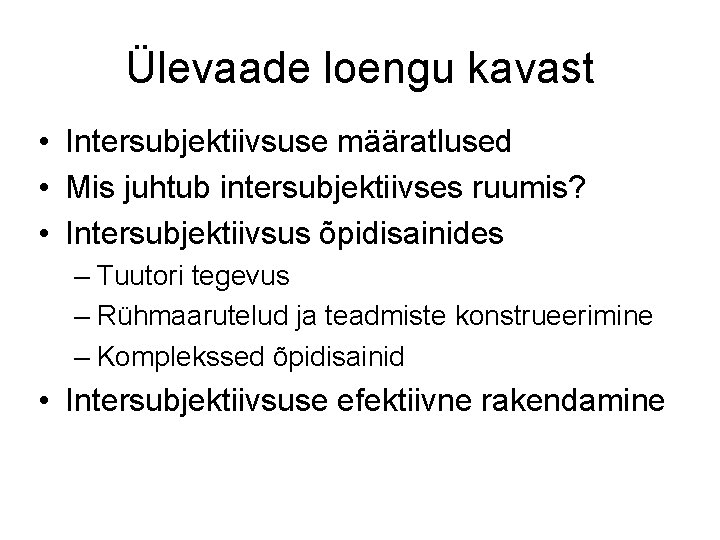 Ülevaade loengu kavast

• Intersubjektiivsuse määratlused
• Mis juhtub intersubjektiivses ruumis?
• Intersubjektiivsus õpidisainides
– Tuutori tegevus
– Rühmaarutelud ja teadmiste konstrueerimine
– Komplekssed õpidisainid
• Intersubjektiivsuse efektiivne rakendamine